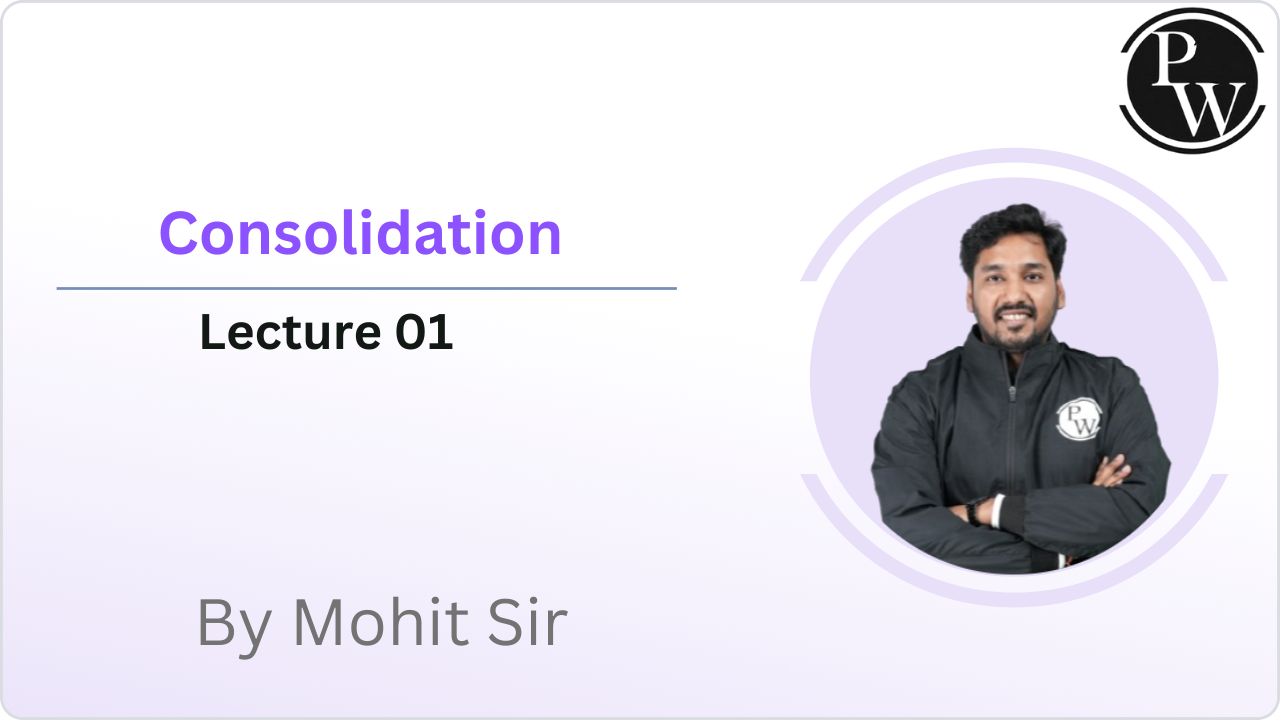 PW

Consolidation

Lecture 01

PW

By Mohit Sir